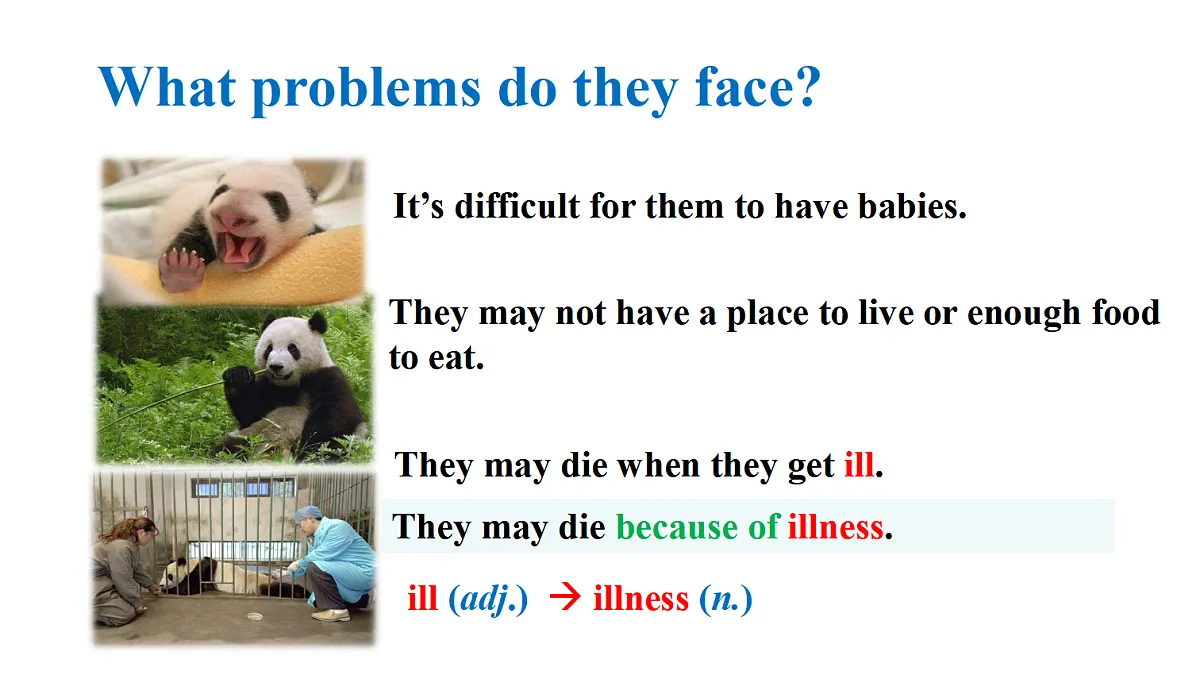 What problems do they face?

It’s difficult for them to have babies.

They may not have a place to live or enough food to eat.

They may die when they get ill.

They may die because of illness.

ill (adj.) → illness (n.)